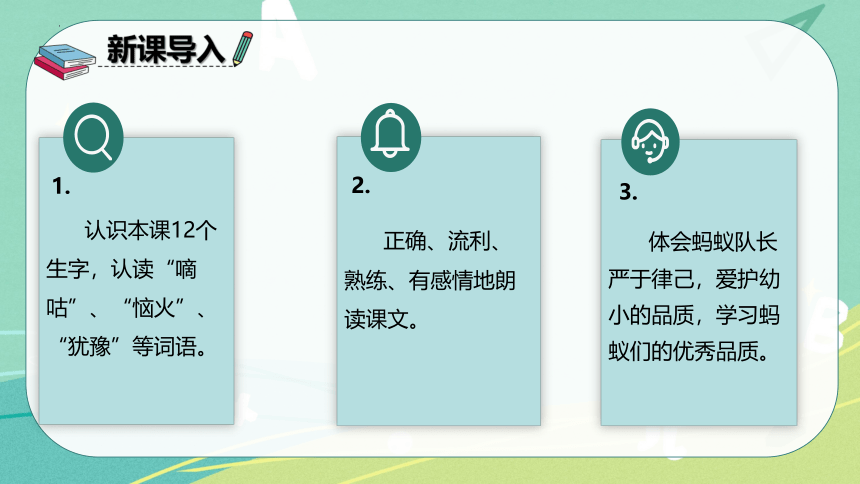 新课导入

1.

认识本课12个生字，认读“嘀咕”、“恼火”、“犹豫”等词语。

2.

正确、流利、熟练、有感情地朗读课文。

3.

体会蚂蚁队长严于律己，爱护幼小的品质，学习蚂蚁们的优秀品质。